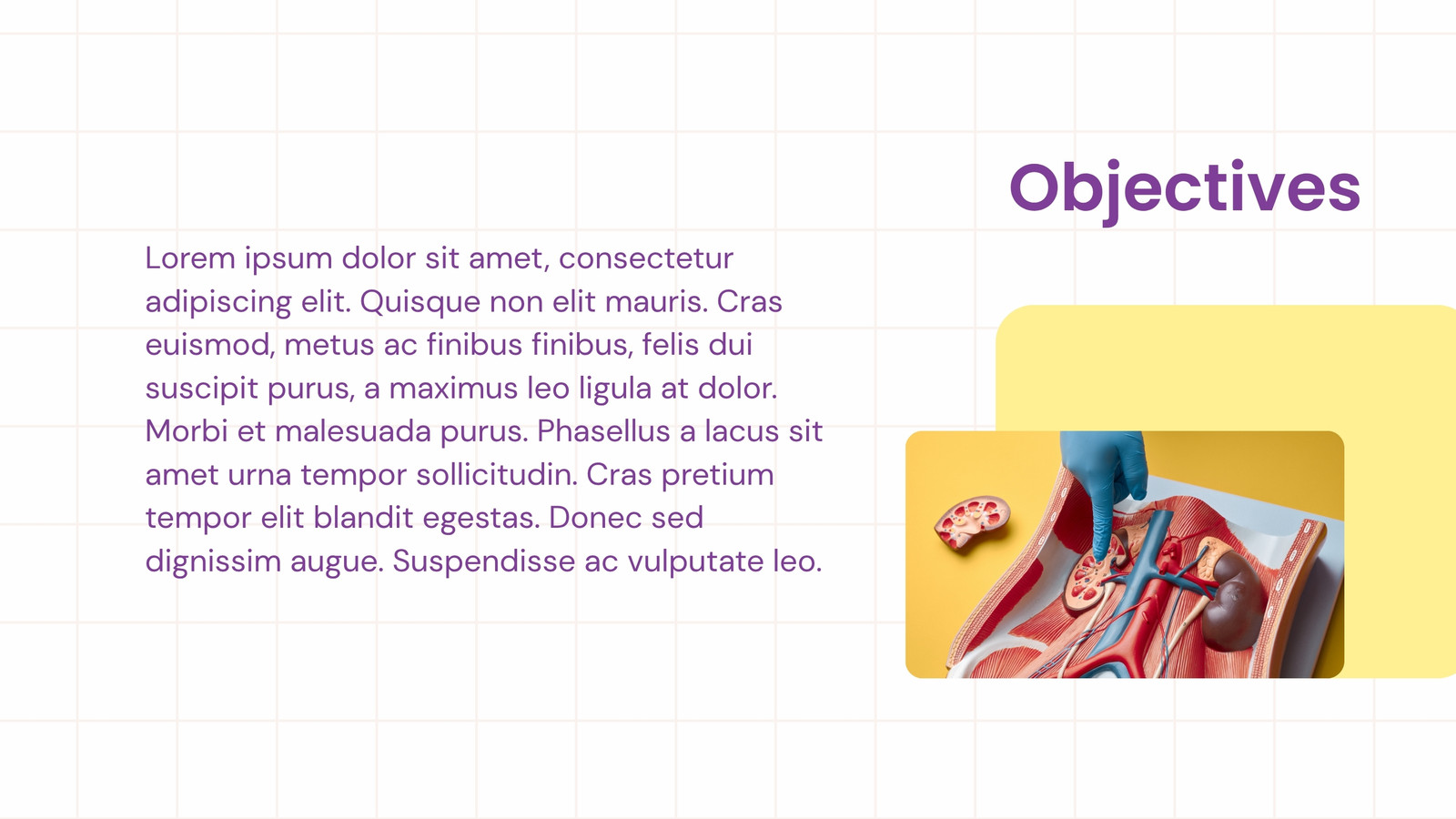 Objectives

Lorem ipsum dolor sit amet, consectetur adipiscing elit. Quisque non elit mauris. Cras euismod, metus ac finibus finibus, felis dui suscipit purus, a maximus leo ligula at dolor. Morbi et malesuada purus. Phasellus a lacus sit amet urna tempor sollicitudin. Cras pretium tempor elit blandit egestas. Donec sed dignissim augue. Suspendisse ac vulputate leo.